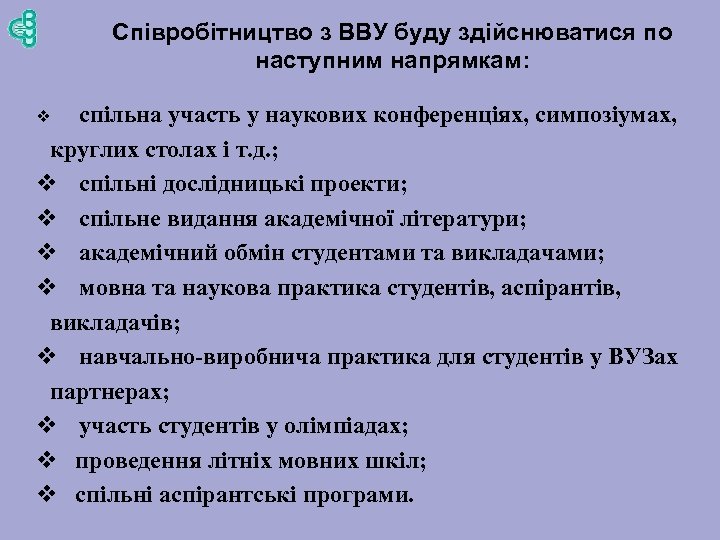 Співробітництво з ВВУ буду здійснюватися по наступним напрямкам:

❖ спільна участь у наукових конференціях, симпозіумах, круглих столах і т.д.;
❖ спільні дослідницькі проекти;
❖ спільне видання академічної літератури;
❖ академічний обмін студентами та викладачами;
❖ мовна та наукова практика студентів, аспірантів, викладачів;
❖ навчально-виробнича практика для студентів у ВУЗах партнерах;
❖ участь студентів у олімпіадах;
❖ проведення літніх мовних шкіл;
❖ спільні аспірантські програми.